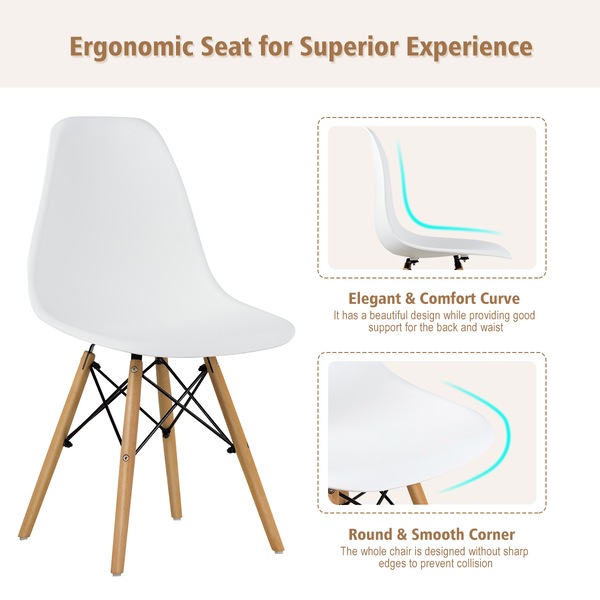 Ergonomic Seat for Superior Experience

Elegant & Comfort Curve

It has a beautiful design while providing good support for the back and waist

Round & Smooth Corner

The whole chair is designed without sharp edges to prevent collision